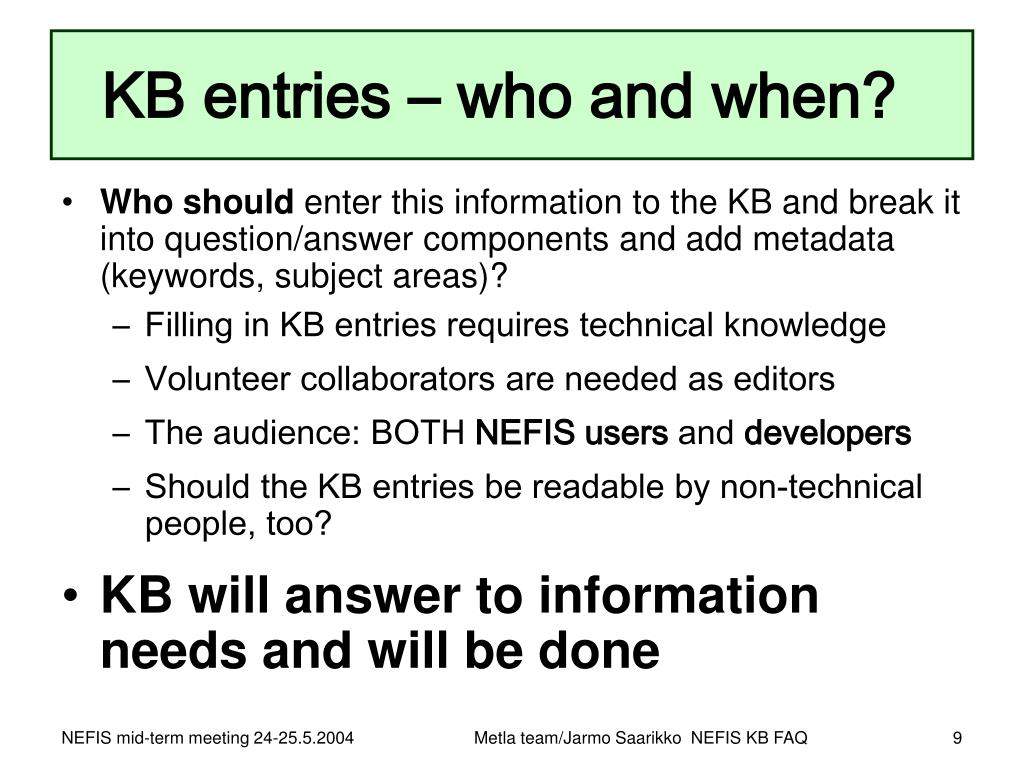 KB entries – who and when?

• Who should enter this information to the KB and break it into question/answer components and add metadata (keywords, subject areas)?

– Filling in KB entries requires technical knowledge

– Volunteer collaborators are needed as editors

– The audience: BOTH NEFIS users and developers

– Should the KB entries be readable by non-technical people, too?

• KB will answer to information needs and will be done

NEFIS mid-term meeting 24-25.5.2004 Metla team/Jarmo Saarikko NEFIS KB FAQ 9